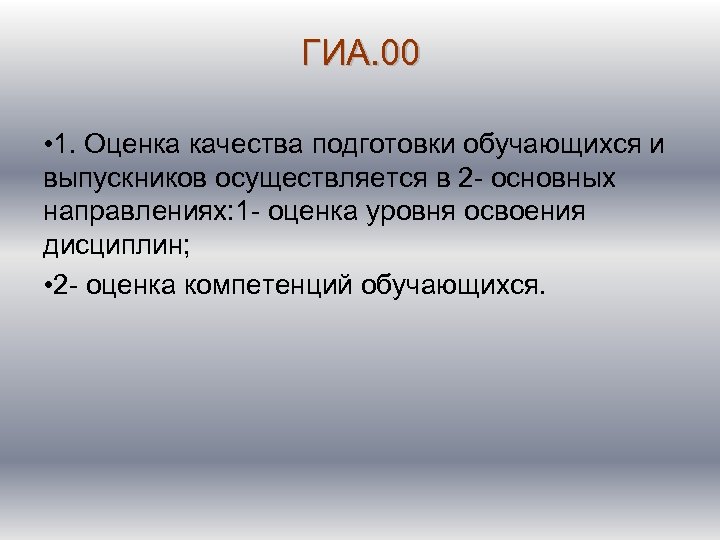 ГИА.00

•1. Оценка качества подготовки обучающихся и выпускников осуществляется в 2- основных направлениях:1- оценка уровня освоения дисциплин;

•2- оценка компетенций обучающихся.